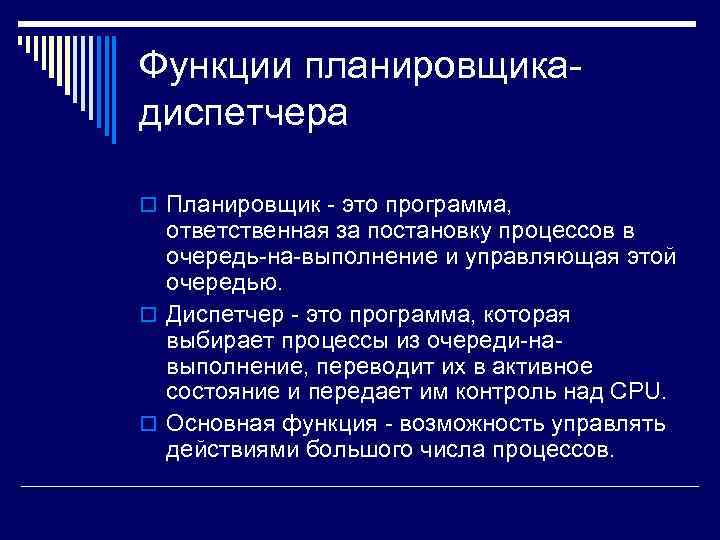 Функции планировщика-диспетчера

Планировщик - это программа, ответственная за постановку процессов в очередь-на-выполнение и управляющая этой очередью.

Диспетчер - это программа, которая выбирает процессы из очереди-на-выполнение, переводит их в активное состояние и передает им контроль над CPU.

Основная функция - возможность управлять действиями большого числа процессов.